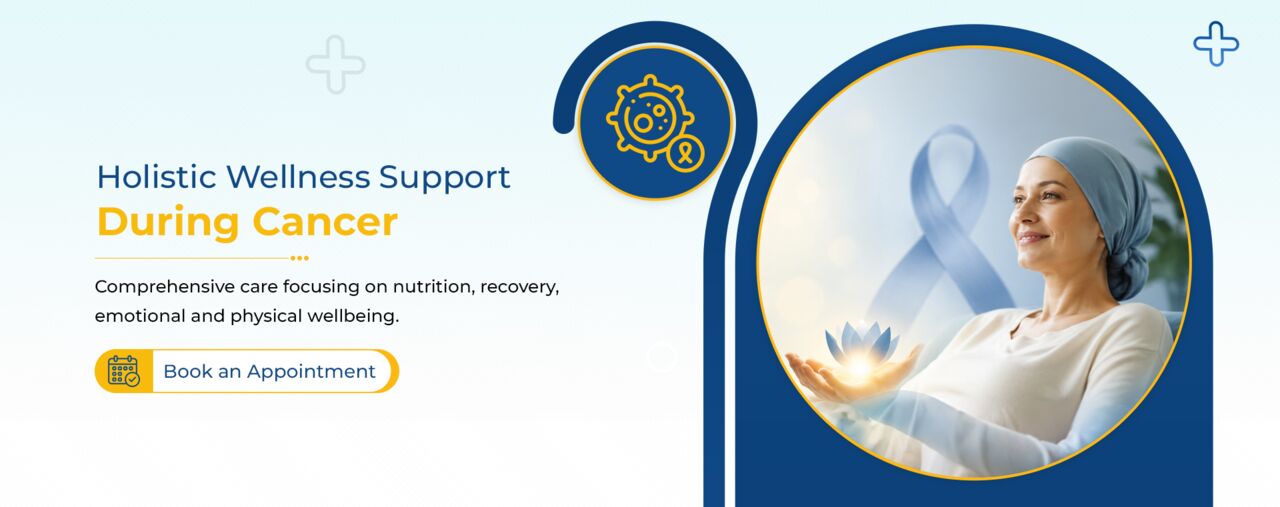 Holistic Wellness Support
During Cancer

Comprehensive care focusing on nutrition, recovery, emotional and physical wellbeing.

Book an Appointment